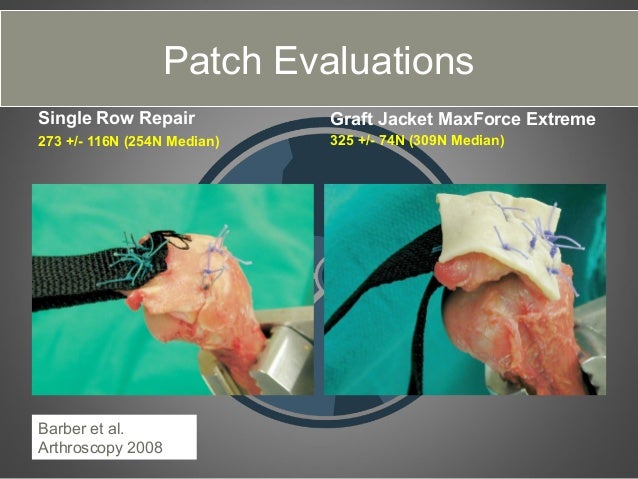 Patch Evaluations

Single Row Repair
273 +/- 116N (254N Median)

Graft Jacket MaxForce Extreme
325 +/- 74N (309N Median)

Barber et al.
Arthroscopy 2008